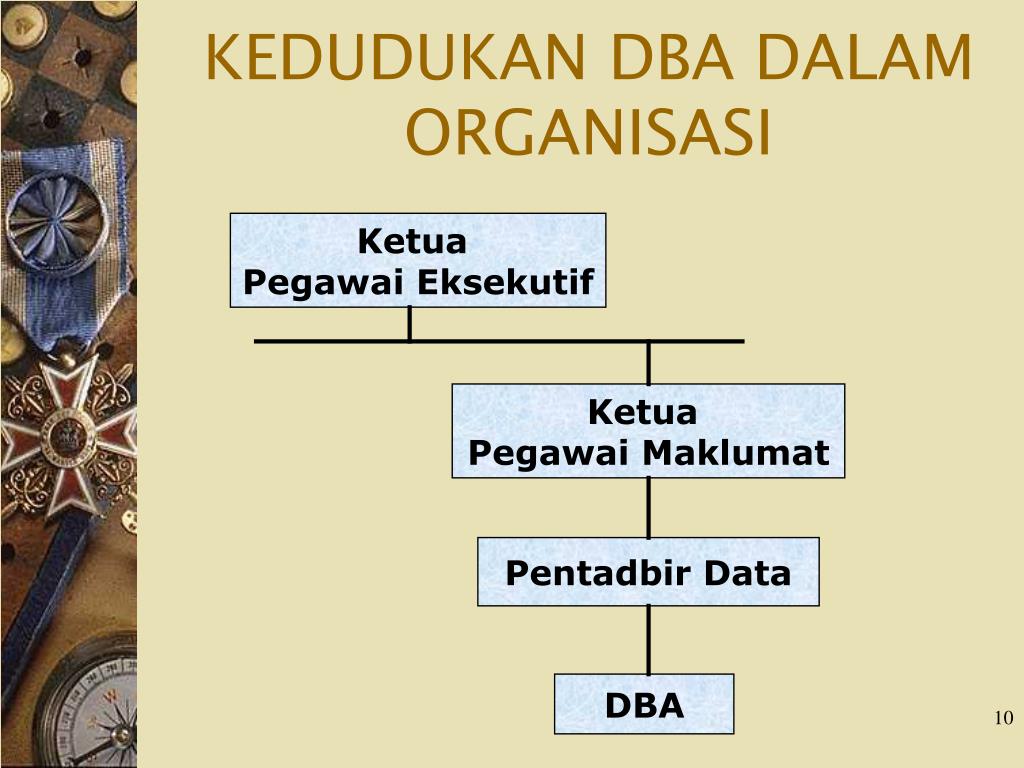 KEDUDUKAN DBA DALAM ORGANISASI

Ketua
Pegawai Eksekutif

Ketua
Pegawai Maklumat

Pentadbir Data

DBA

10